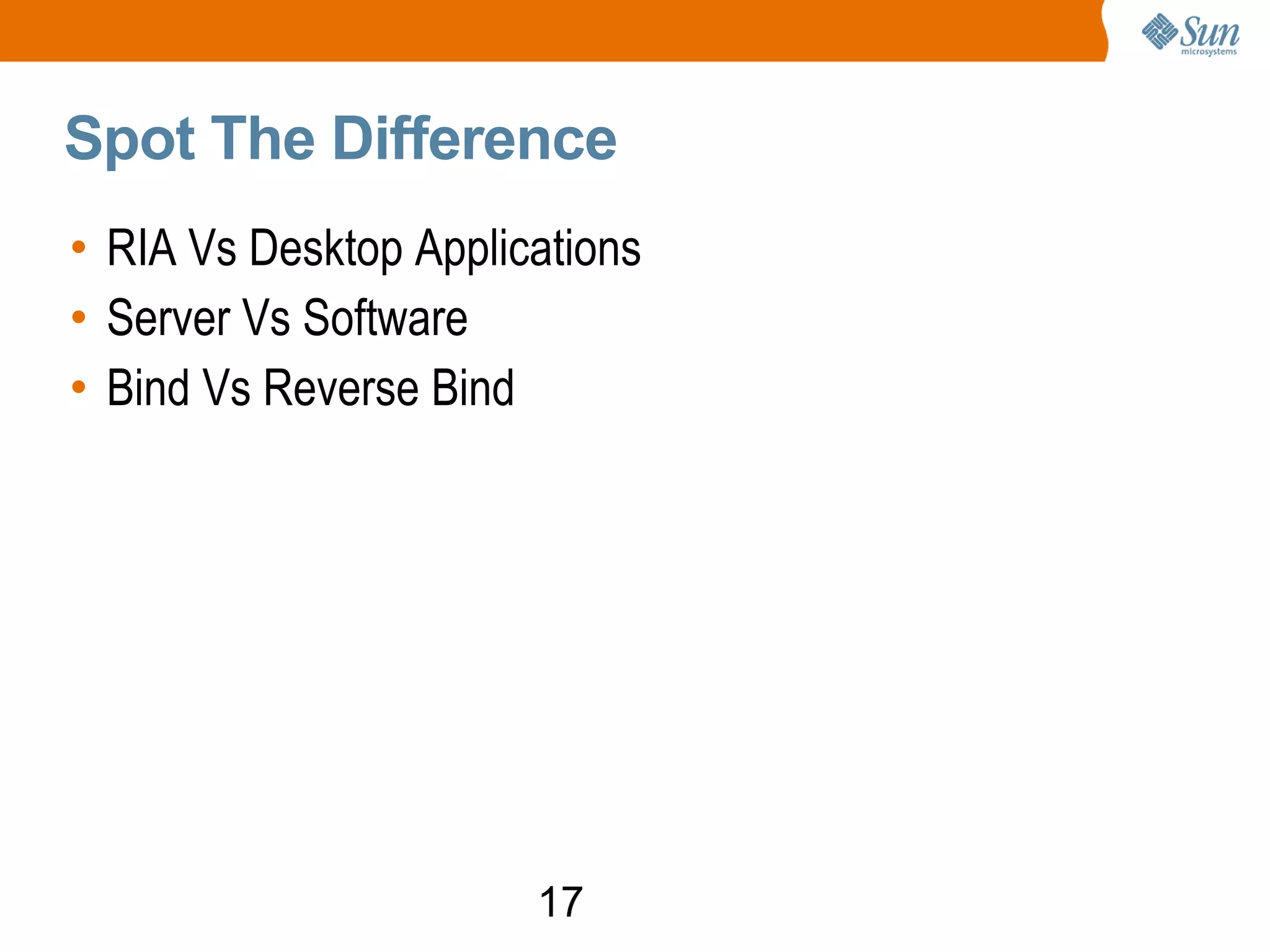 Sun microsystems

Spot The Difference

• RIA Vs Desktop Applications
• Server Vs Software
• Bind Vs Reverse Bind

17